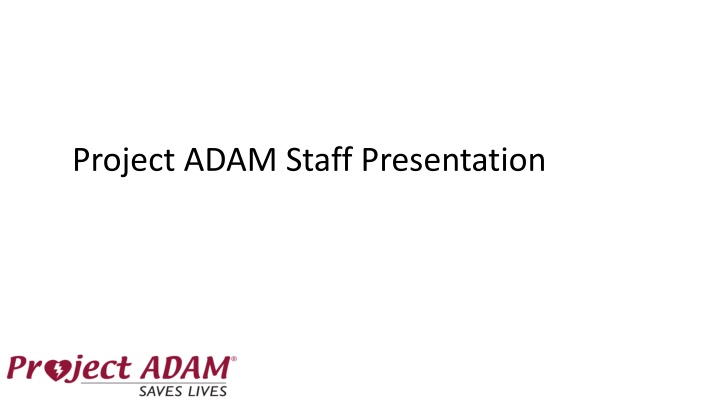 Project ADAM Staff Presentation

Project ADAM®
SAVES LIVES